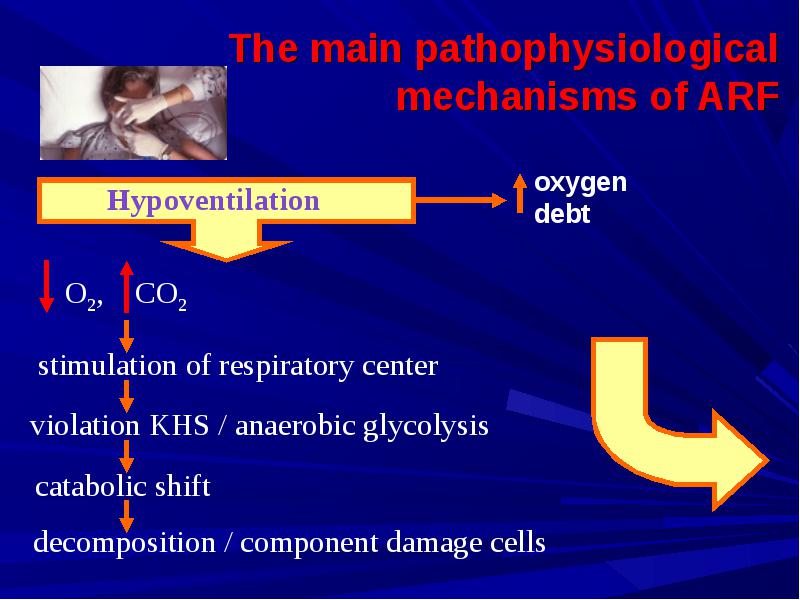 The main pathophysiological mechanisms of ARF

Hypoventilation

oxygen debt

$O_2$, $CO_2$

stimulation of respiratory center

violation KHS / anaerobic glycolysis

catabolic shift

decomposition / component damage cells